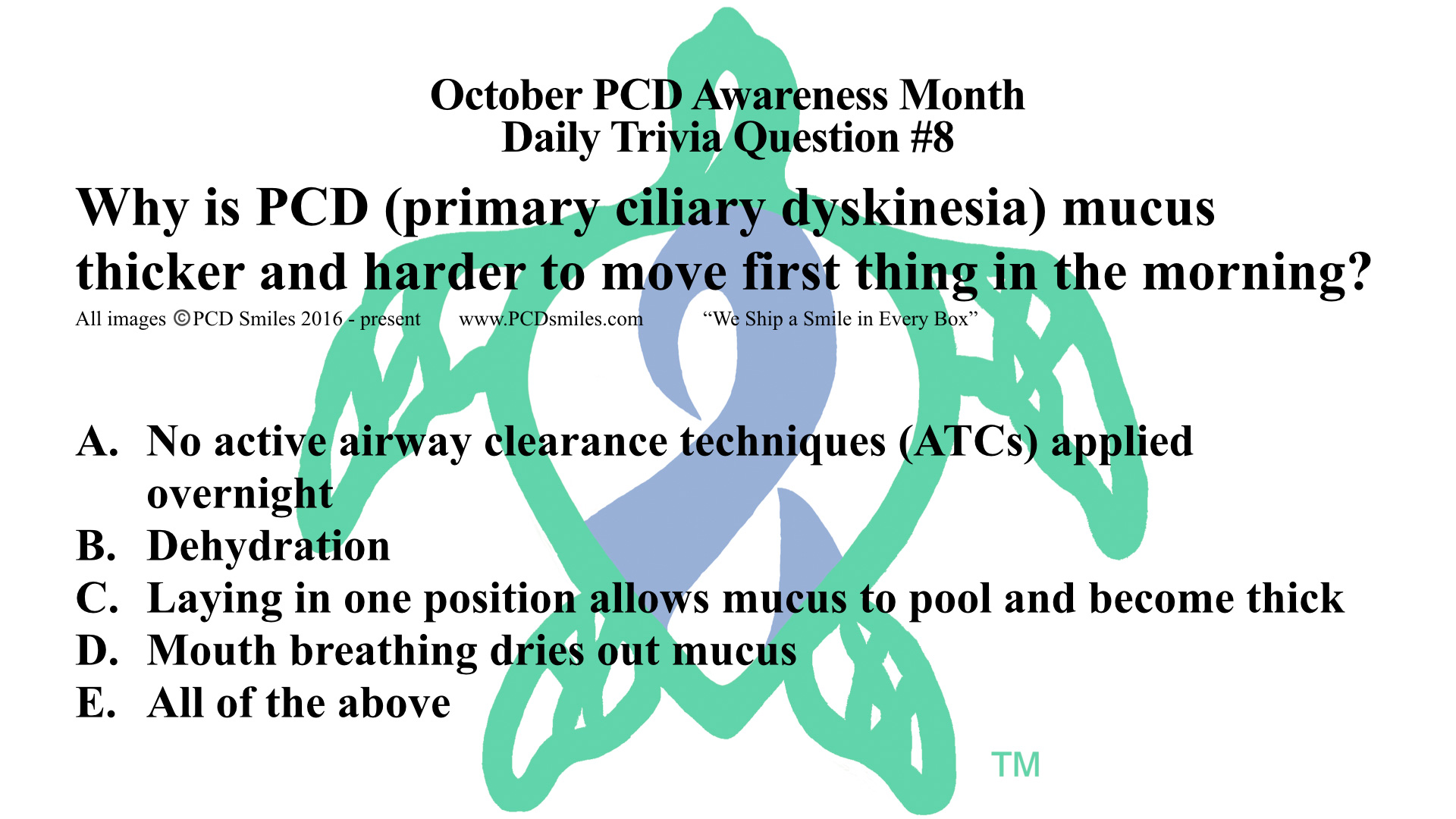 October PCD Awareness Month
Daily Trivia Question #8

Why is PCD (primary ciliary dyskinesia) mucus thicker and harder to move first thing in the morning?

All images ©PCD Smiles 2016 - present www.PCDsmiles.com “We Ship a Smile in Every Box”

A. No active airway clearance techniques (ATCs) applied overnight
B. Dehydration
C. Laying in one position allows mucus to pool and become thick
D. Mouth breathing dries out mucus
E. All of the above

TM